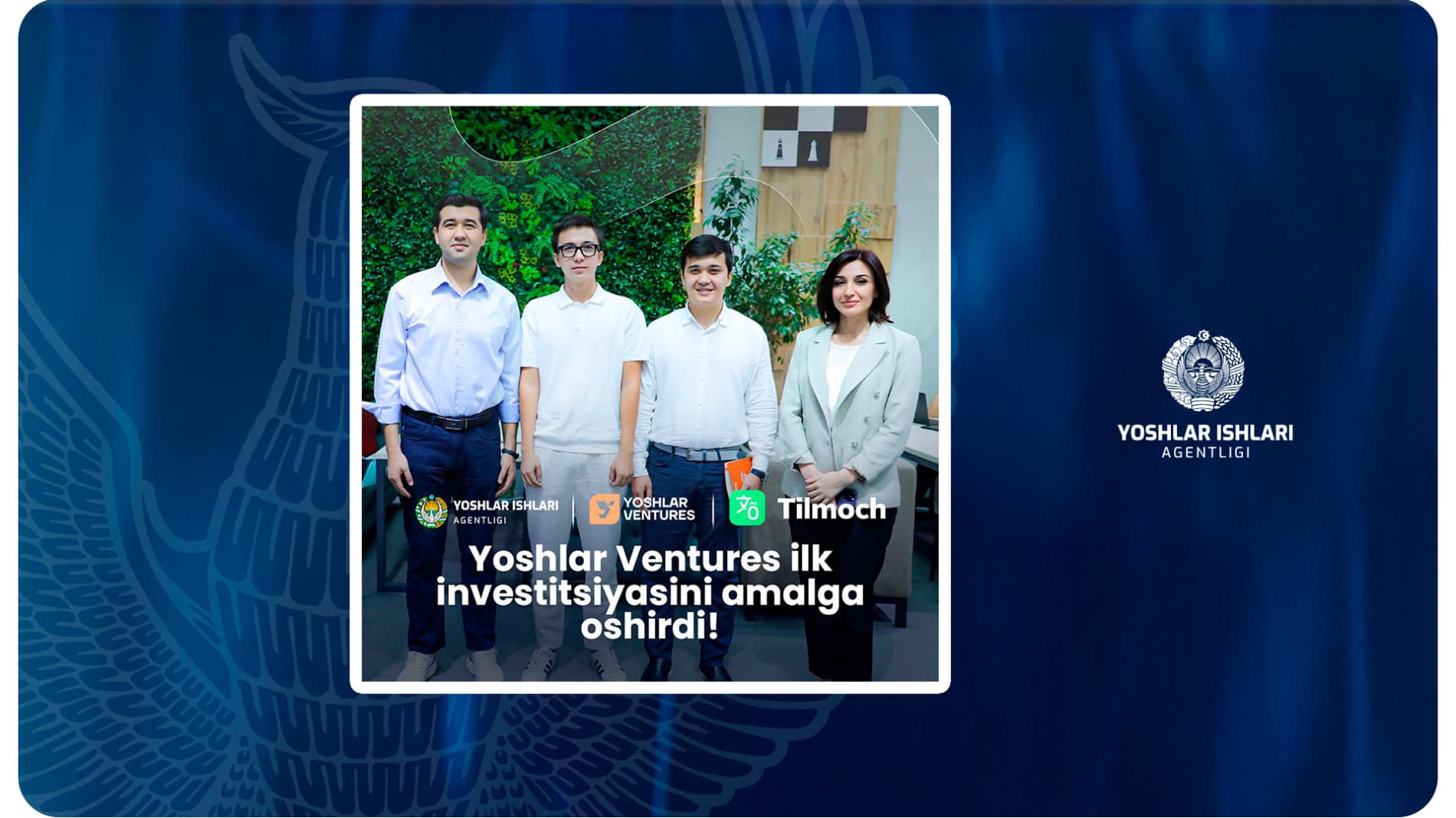 YOSHLAR ISHLARI AGENTLIGI

YOSHLAR VENTURES

Tilmoch

Yoshlar Ventures ilk investitsiyasini amalga oshirdi!

YOSHLAR ISHLARI AGENTLIGI